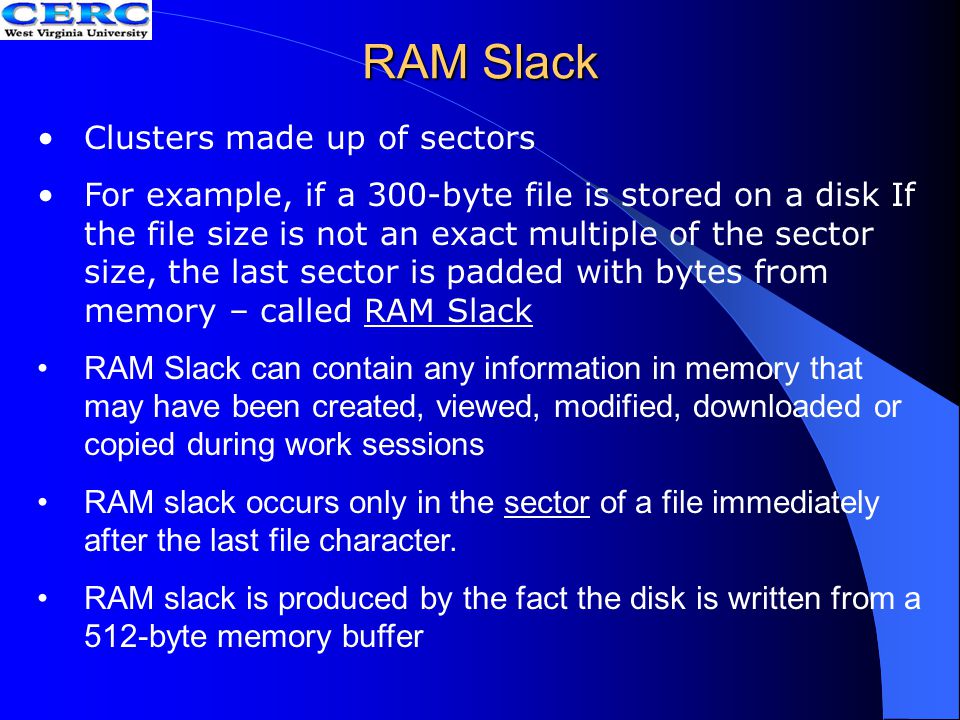 CERC
West Virginia University

RAM Slack

• Clusters made up of sectors

• For example, if a 300-byte file is stored on a disk If the file size is not an exact multiple of the sector size, the last sector is padded with bytes from memory – called RAM Slack

• RAM Slack can contain any information in memory that may have been created, viewed, modified, downloaded or copied during work sessions

• RAM slack occurs only in the sector of a file immediately after the last file character.

• RAM slack is produced by the fact the disk is written from a 512-byte memory buffer